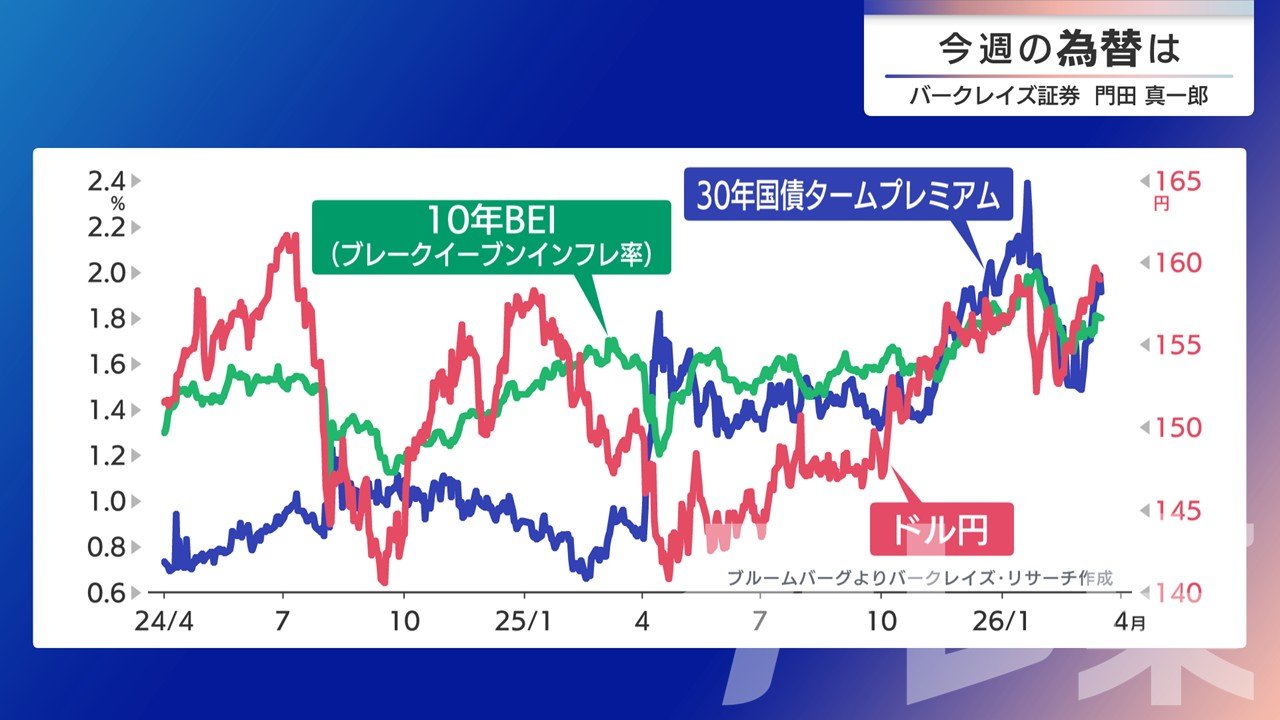 今週の為替は
バークレイズ証券 門田 真一郎

2.4
%
2.2
2.0
1.8
1.6
1.4
1.2
1.0
0.8
0.6

165
円
160
155
150
145
140

10年BEI
(ブレークイーブンインフレ率)

30年国債タームプレミアム

ドル円

ブルームバーグよりバークレイズ・リサーチ作成

24/4
7
10
25/1
4
7
10
26/1
4月